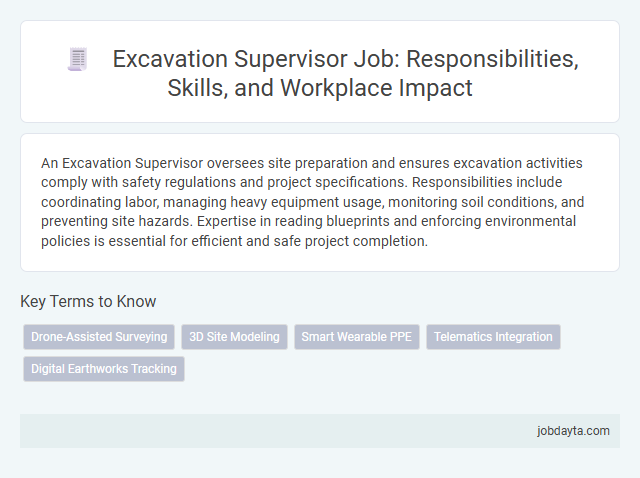 Excavation Supervisor Job: Responsibilities, Skills, and Workplace Impact

An Excavation Supervisor oversees site preparation and ensures excavation activities comply with safety regulations and project specifications. Responsibilities include coordinating labor, managing heavy equipment usage, monitoring soil conditions, and preventing site hazards. Expertise in reading blueprints and enforcing environmental policies is essential for efficient and safe project completion.

Key Terms to Know

Drone-Assisted Surveying

3D Site Modeling

Smart Wearable PPE

Telematics Integration

Digital Earthworks Tracking

jobdayta.com